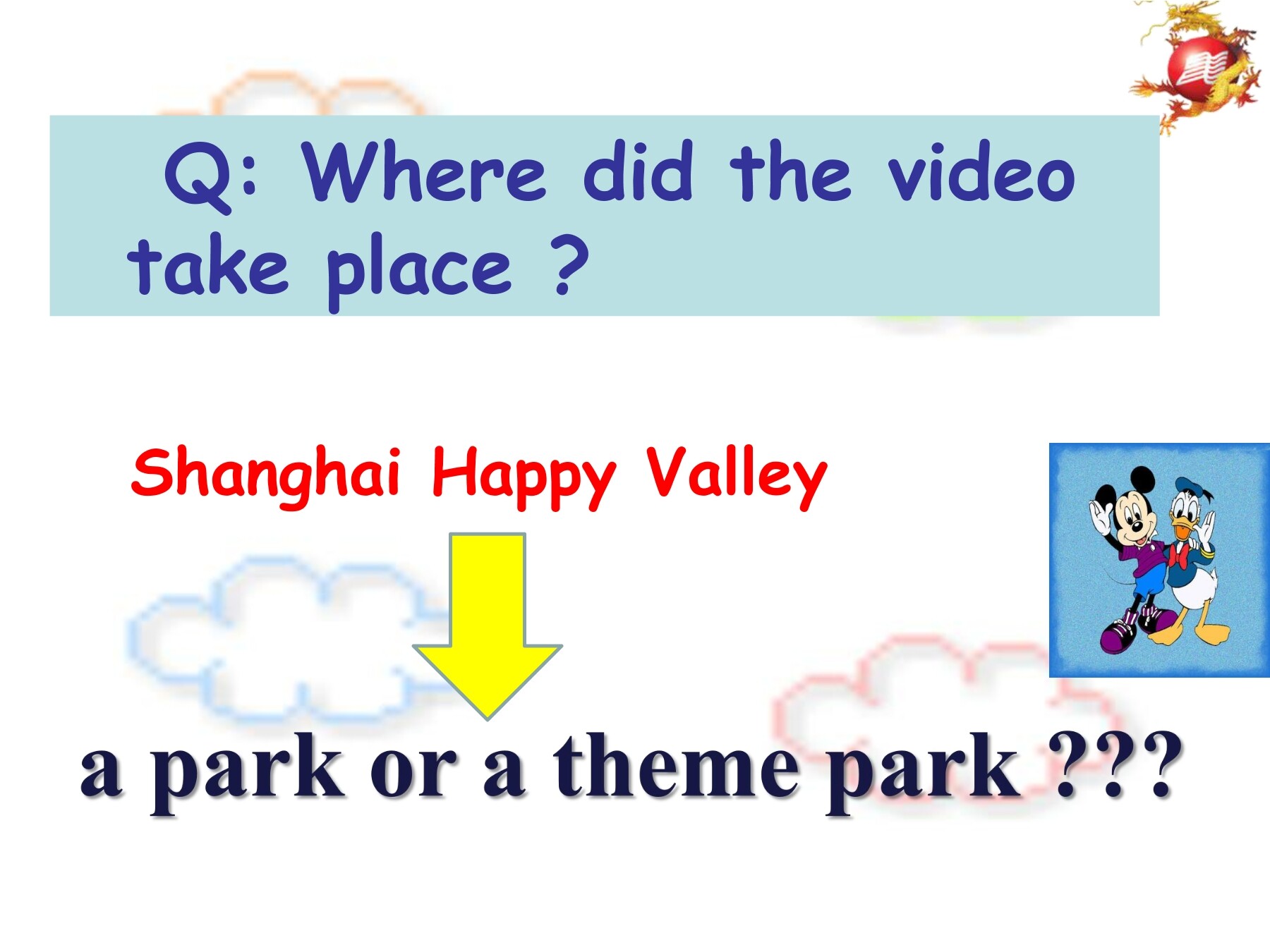 Q: Where did the video take place ?

Shanghai Happy Valley

a park or a theme park ???